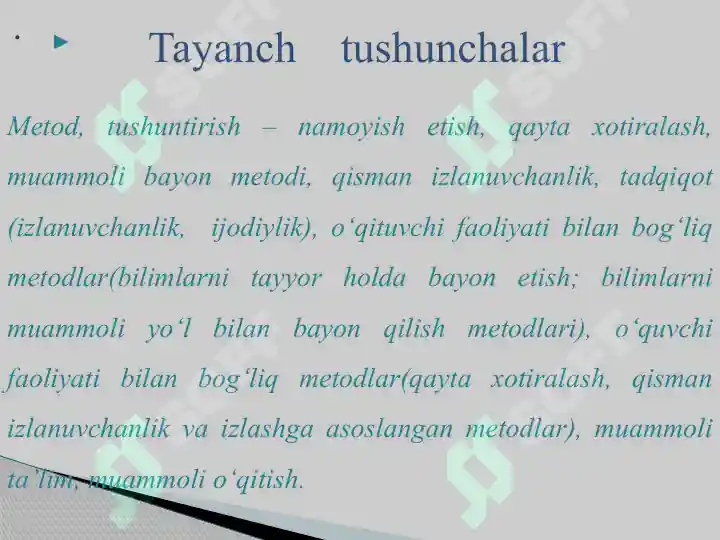 Tayanch tushunchalar

Metod, tushuntirish – namoyish etish, qayta xotiralash, muammoli bayon metodi, qisman izlanuvchanlik, tadqiqot (izlanuvchanlik, ijodiylik), o‘qituvchi faoliyati bilan bog‘liq metodlar(bilimlarni tayyor holda bayon etish; bilimlarni muammoli yo‘l bilan bayon qilish metodlari), o‘quvchi faoliyati bilan bog‘liq metodlar(qayta xotiralash, qisman izlanuvchanlik va izlashga asoslangan metodlar), muammoli ta’lim, muammoli o‘qitish.